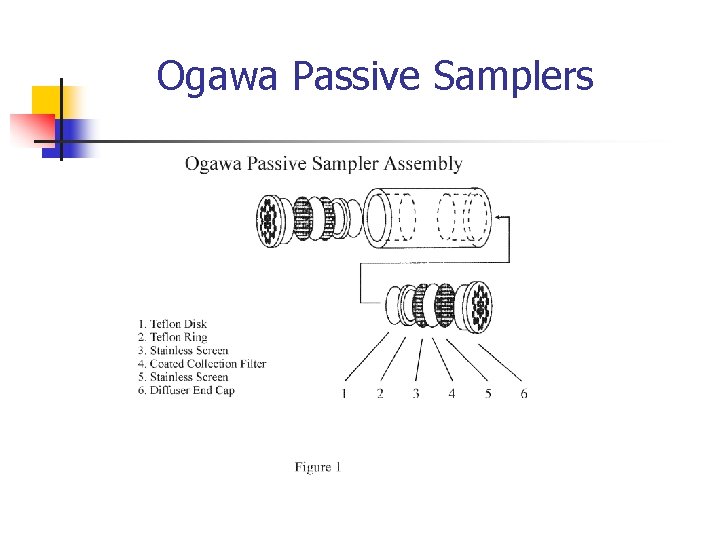 Ogawa Passive Samplers

Ogawa Passive Sampler Assembly

1. Teflon Disk
2. Teflon Ring
3. Stainless Screen
4. Coated Collection Filter
5. Stainless Screen
6. Diffuser End Cap

1 2 3 4 5 6

Figure 1